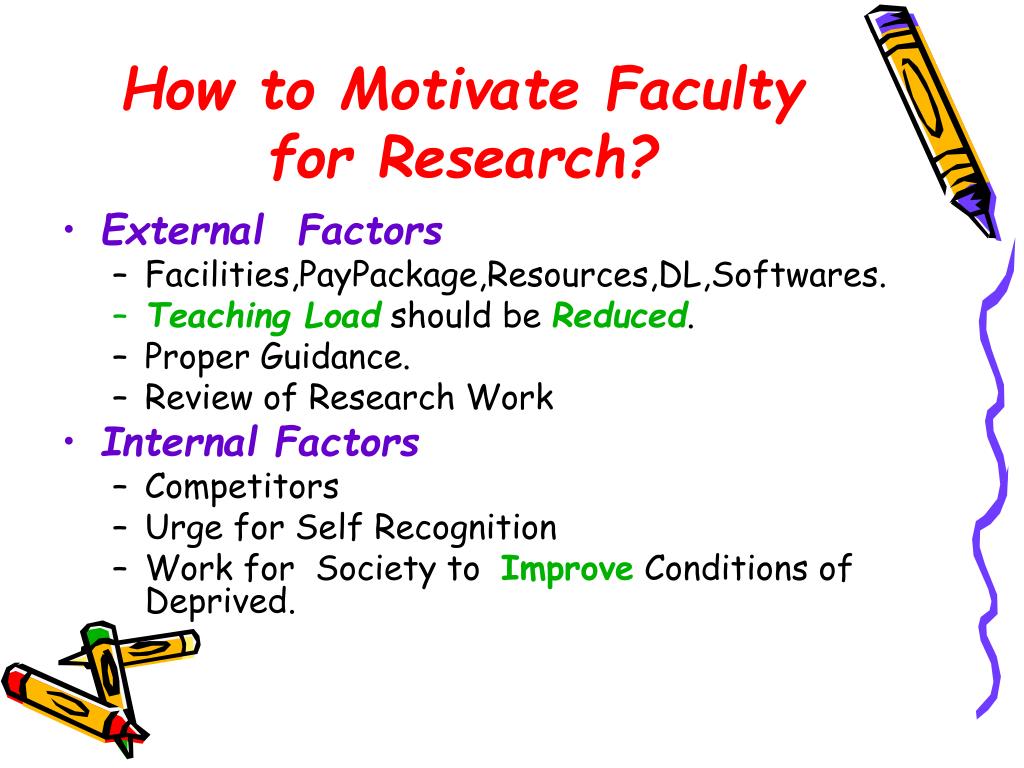 How to Motivate Faculty for Research?

• External Factors
 – Facilities,PayPackage,Resources,DL,Softwares.
 – Teaching Load should be Reduced.
 – Proper Guidance.
 – Review of Research Work
• Internal Factors
 – Competitors
 – Urge for Self Recognition
 – Work for Society to Improve Conditions of Deprived.